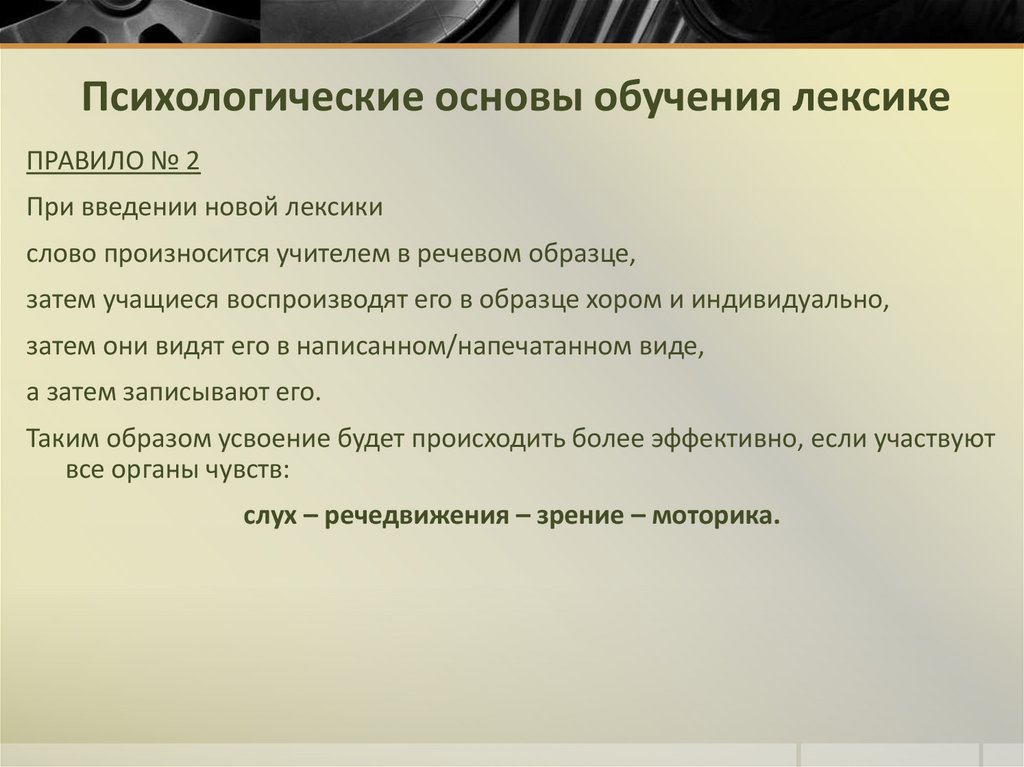 Психологические основы обучения лексике

ПРАВИЛО № 2

При введении новой лексики

слово произносится учителем в речевом образце,

затем учащиеся воспроизводят его в образце хором и индивидуально,

затем они видят его в написанном/напечатанном виде,

а затем записывают его.

Таким образом усвоение будет происходить более эффективно, если участвуют все органы чувств:

слух – речедвижения – зрение – моторика.